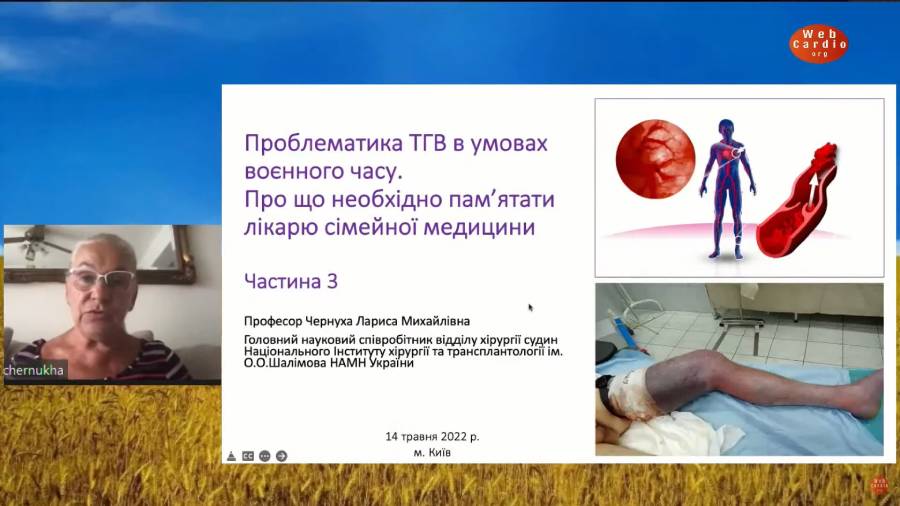 Web Cardio org

Проблематика ТГВ в умовах воєнного часу.
Про що необхідно пам'ятати лікарю сімейної медицини

Частина 3

Професор Чернуха Лариса Михайлівна

Головний науковий співробітник відділу хірургії судин Національного Інституту хірургії та трансплантології ім. О.О.Шалімова НАМН України

14 травня 2022 р.
м. Київ

chernukha